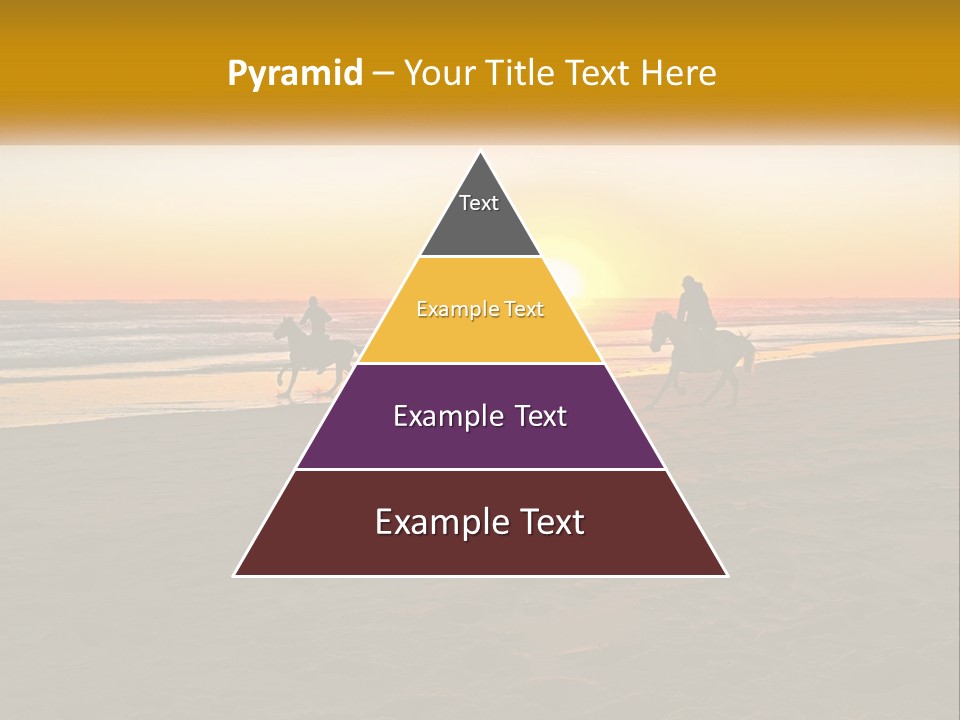 Pyramid – Your Title Text Here

Text

Example Text

Example Text

Example Text